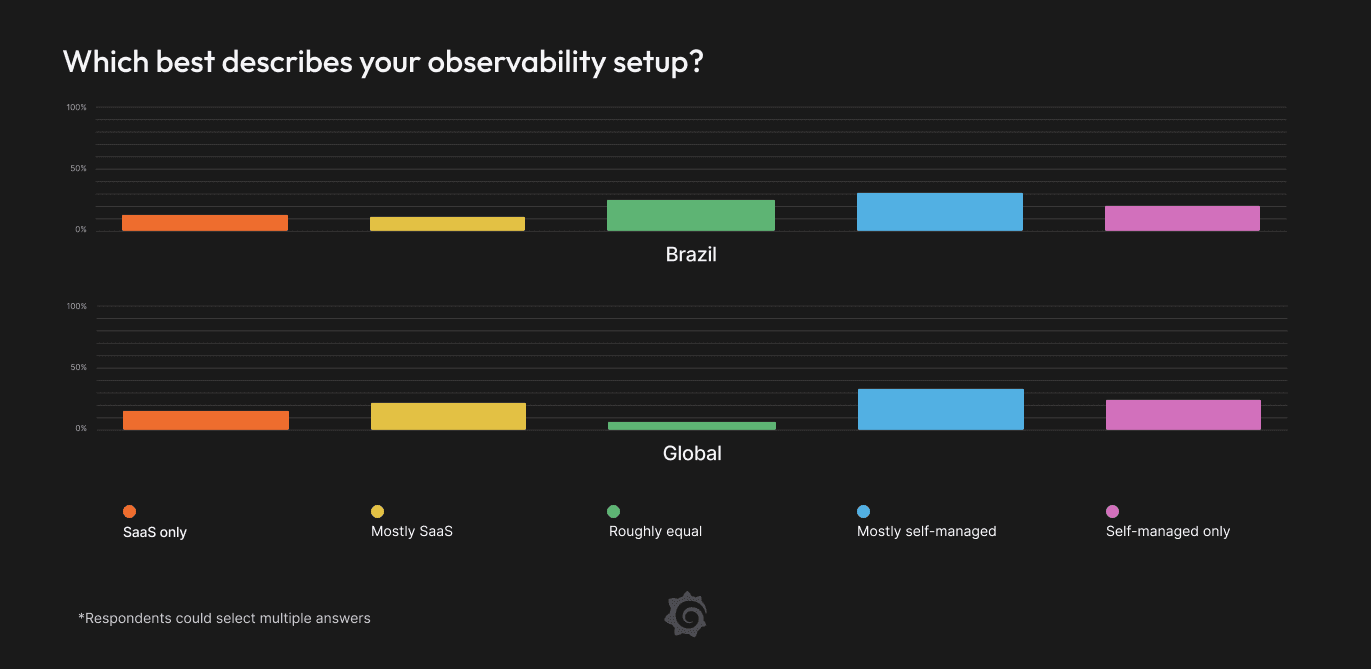 Which best describes your observability setup?

100%
50%
0%

Brazil

100%
50%
0%

Global

SaaS only
Mostly SaaS
Roughly equal
Mostly self-managed
Self-managed only

*Respondents could select multiple answers